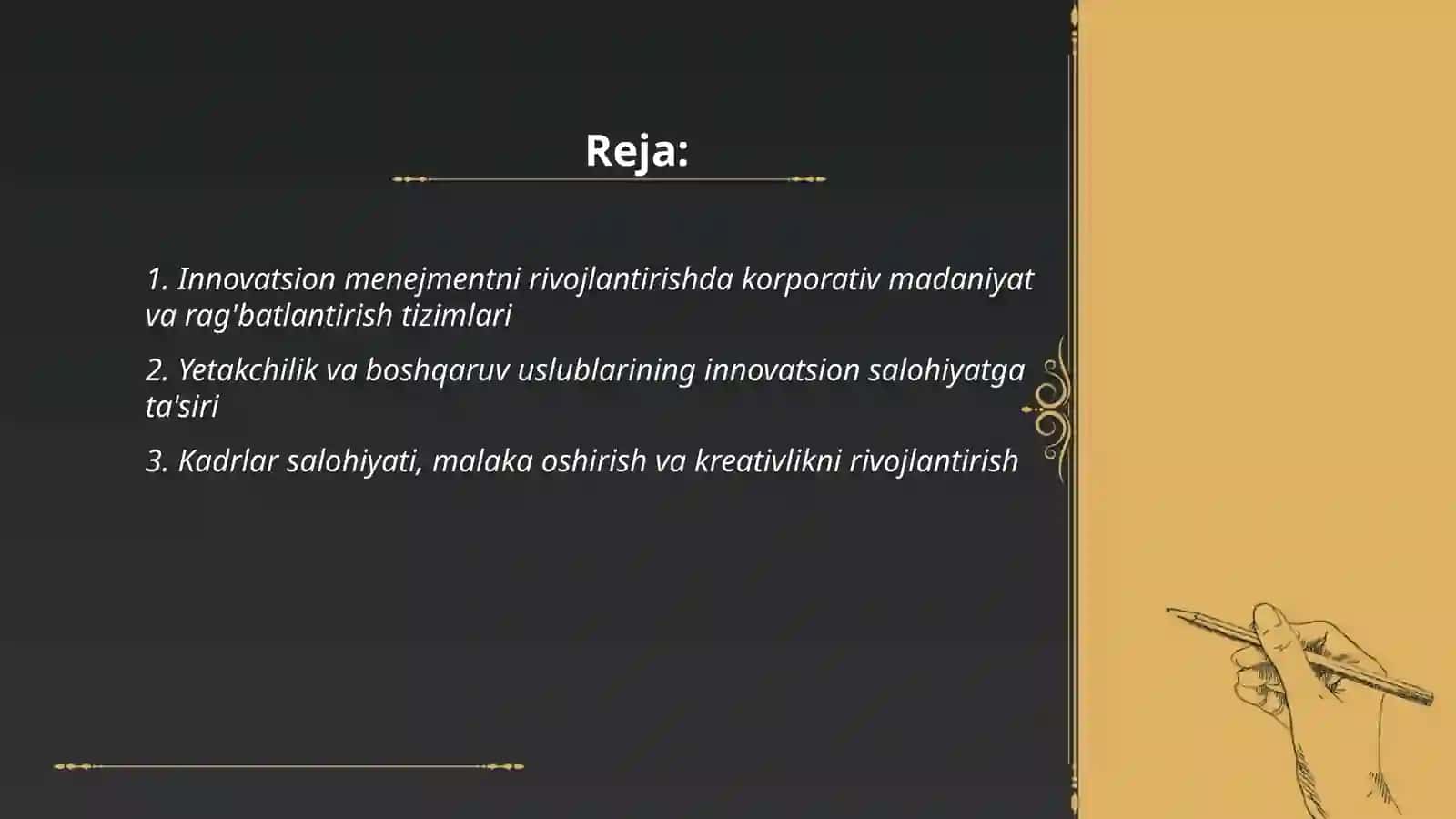 Reja:

1. Innovatsion menejmentni rivojlantirishda korporativ madaniyat va rag'batlantirish tizimlari

2. Yetakchilik va boshqaruv uslublarining innovatsion salohiyatga ta'siri

3. Kadrlar salohiyati, malaka oshirish va kreativlikni rivojlantirish